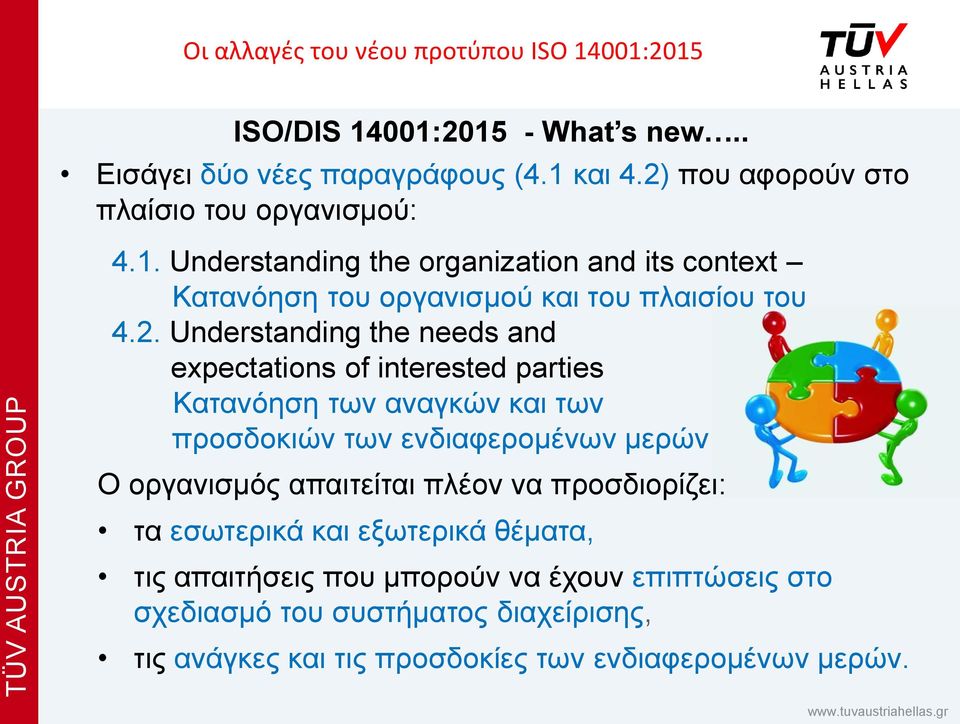 Οι αλλαγές του νέου προτύπου ISO 14001:2015

TÜV AUSTRIA HELLAS

ISO/DIS 14001:2015 - What's new…..

• Εισάγει δύο νέες παραγράφους (4.1 και 4.2) που αφορούν στο πλαίσιο του οργανισμού:

4.1. Understanding the organization and its context – Κατανόηση του οργανισμού και του πλαισίου του

4.2. Understanding the needs and expectations of interested parties Κατανόηση των αναγκών και των προσδοκιών των ενδιαφερομένων μερών

Ο οργανισμός απαιτείται πλέον να προσδιορίζει:

• τα εσωτερικά και εξωτερικά θέματα,

• τις απαιτήσεις που μπορούν να έχουν επιπτώσεις στο σχεδιασμό του συστήματος διαχείρισης,

• τις ανάγκες και τις προσδοκίες των ενδιαφερομένων μερών.

TÜV AUSTRIA GROUP

www.tuvaustriahellas.gr